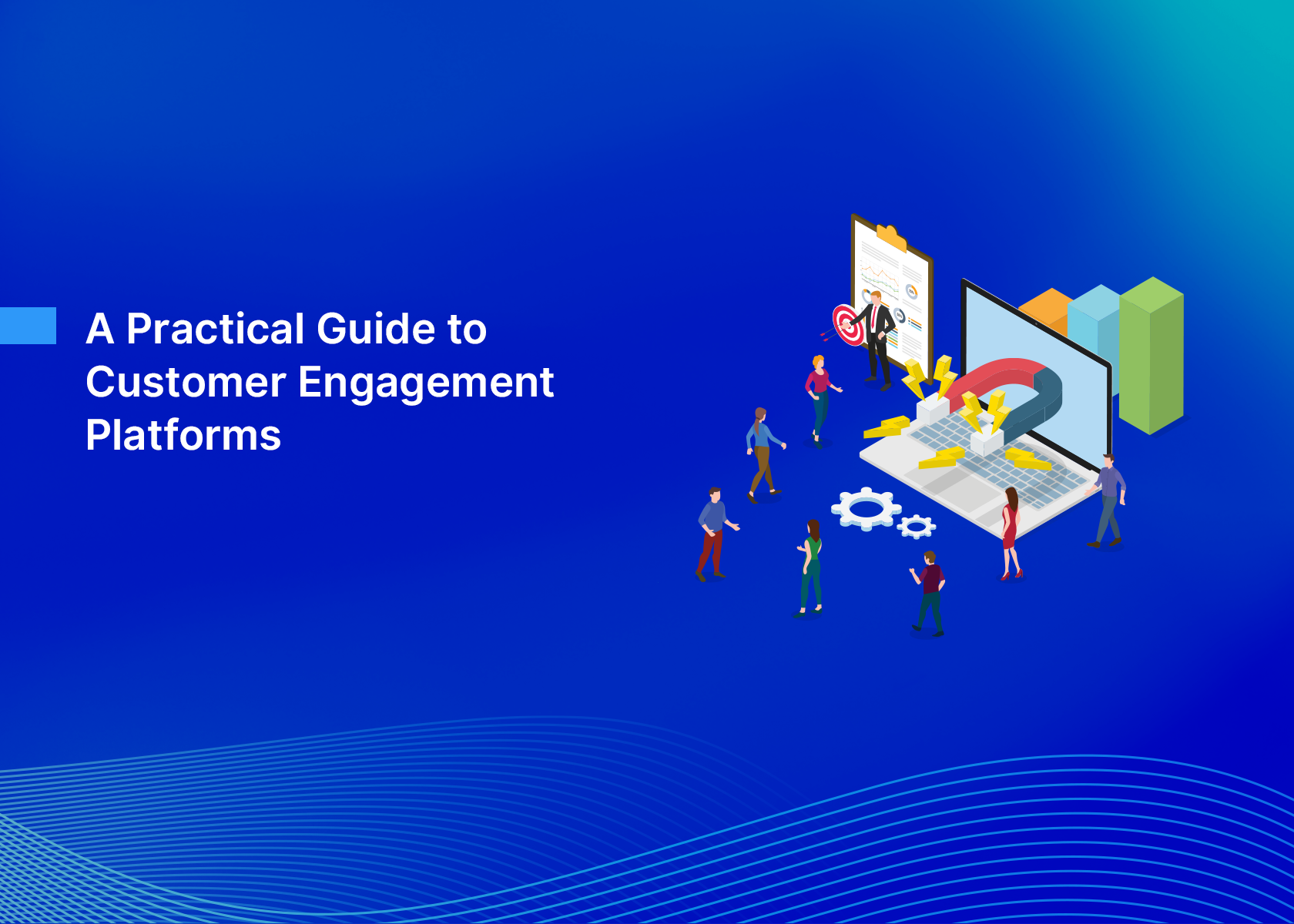 A Practical Guide to Customer Engagement Platforms